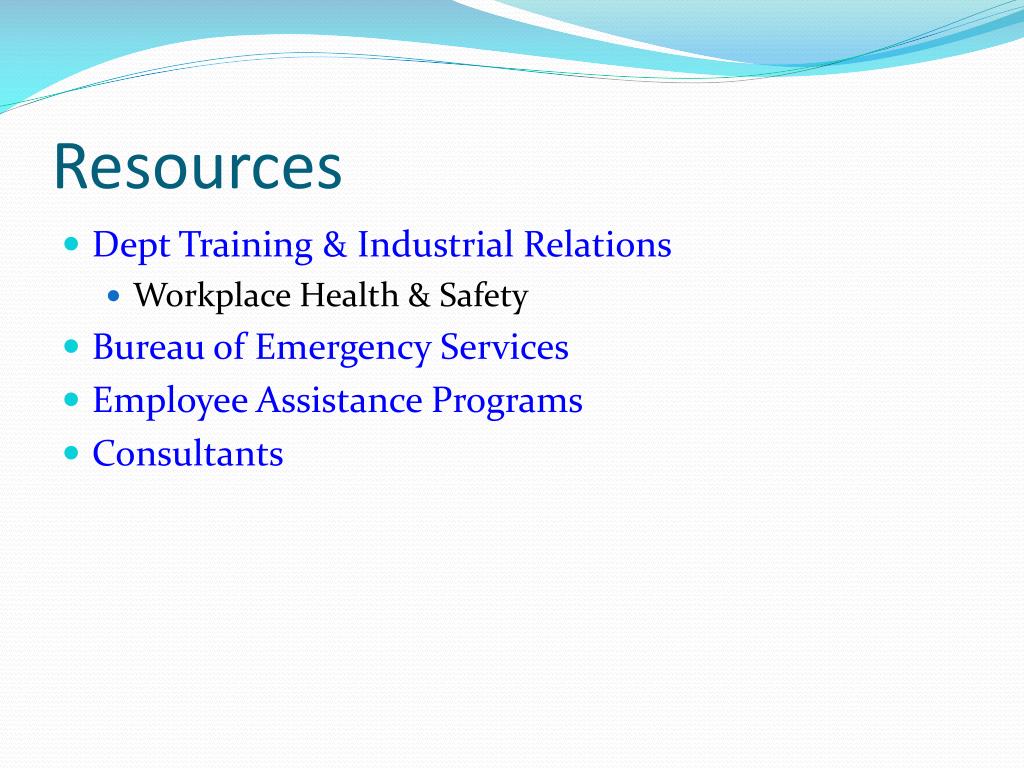 Resources

- Dept Training & Industrial Relations
  - Workplace Health & Safety
- Bureau of Emergency Services
- Employee Assistance Programs
- Consultants